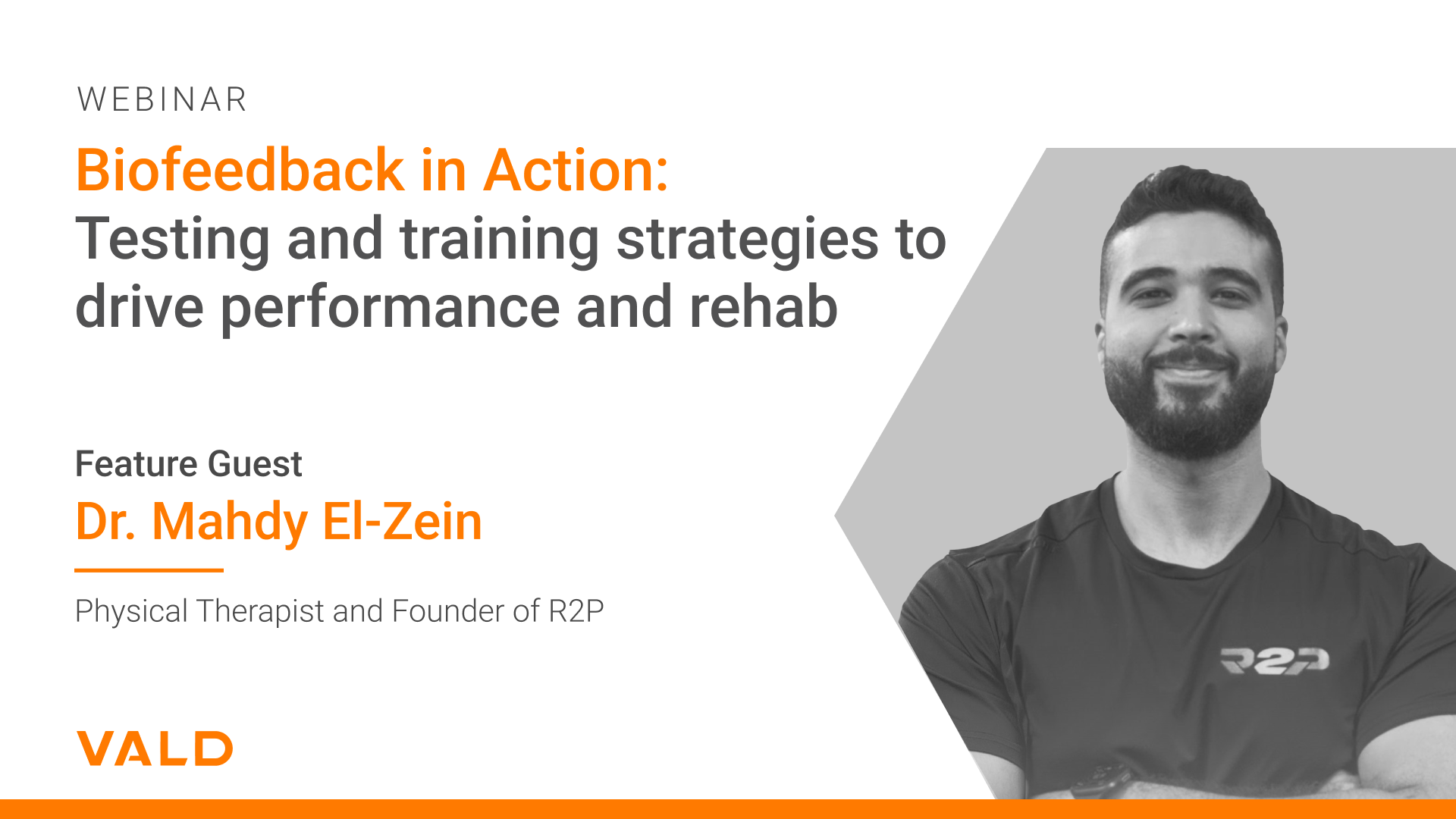 WEBINAR

Biofeedback in Action:
Testing and training strategies to drive performance and rehab

Feature Guest
Dr. Mahdy El-Zein

Physical Therapist and Founder of R2P

VALD

R2P